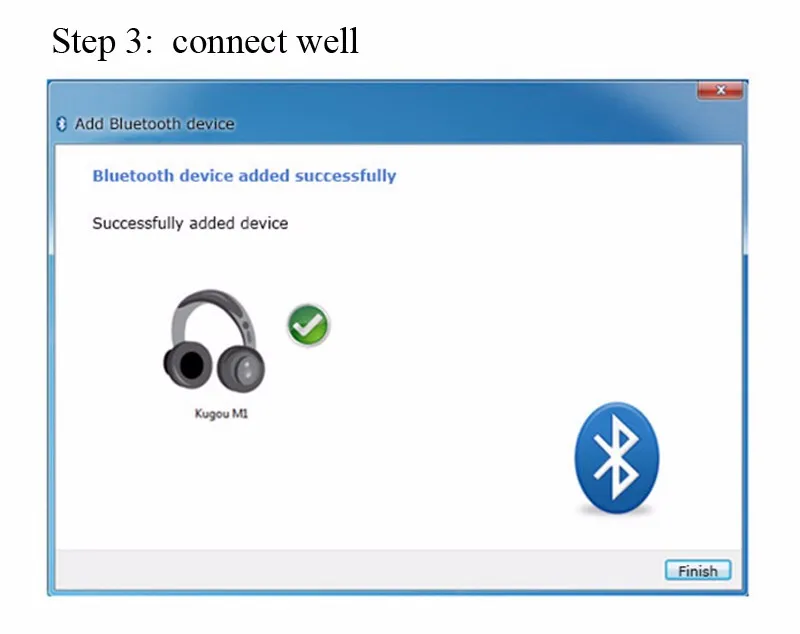 Step 3: connect well

Add Bluetooth device

Bluetooth device added successfully

Successfully added device

Kugou M1

Finish